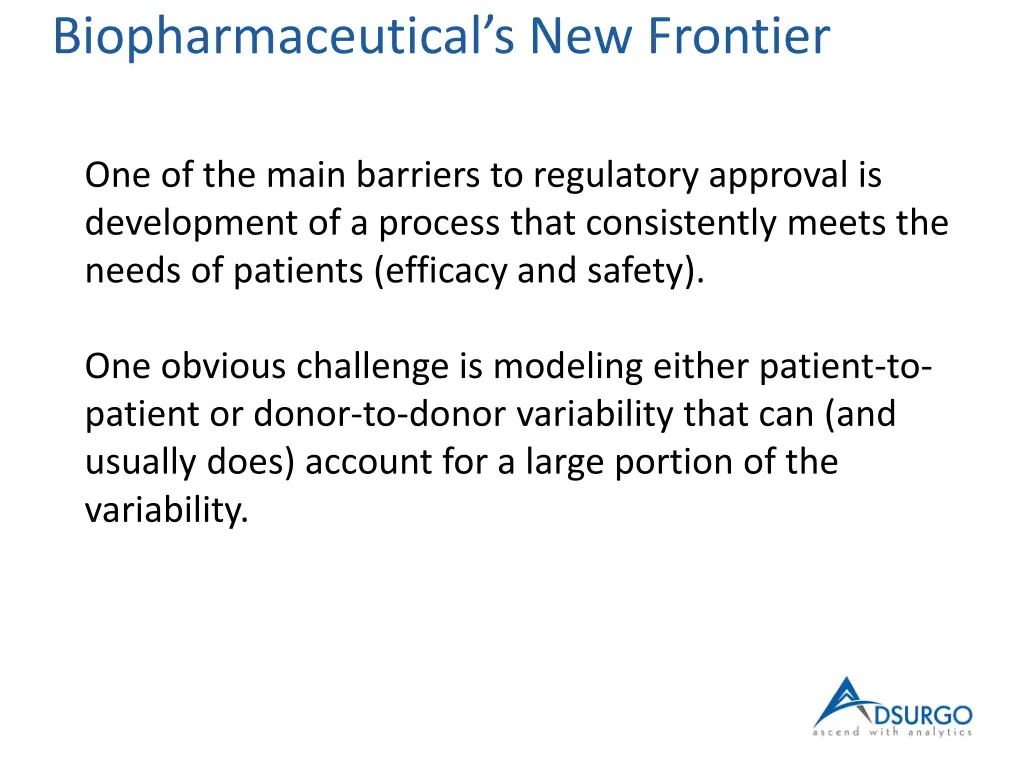 Biopharmaceutical's New Frontier

One of the main barriers to regulatory approval is development of a process that consistently meets the needs of patients (efficacy and safety).

One obvious challenge is modeling either patient-to-patient or donor-to-donor variability that can (and usually does) account for a large portion of the variability.

ADSURGO
ascend with analytics